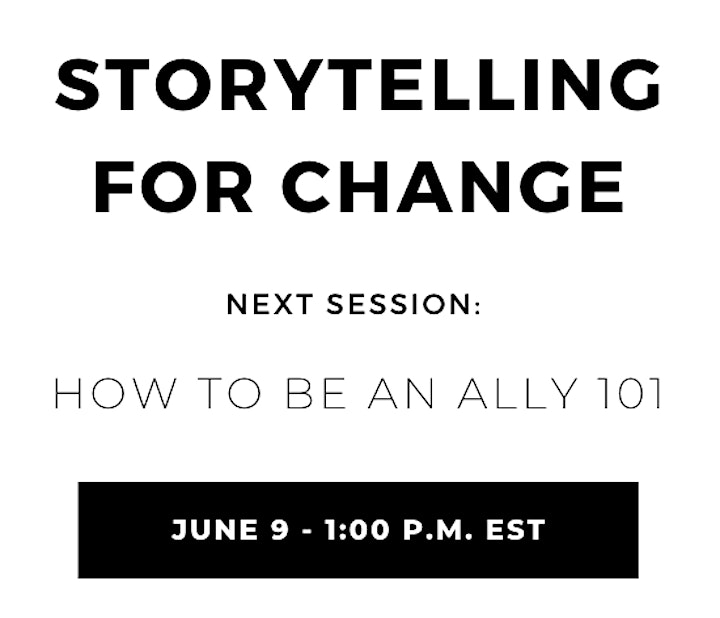 STORYTELLING FOR CHANGE

NEXT SESSION:

HOW TO BE AN ALLY 101

JUNE 9 - 1:00 P.M. EST